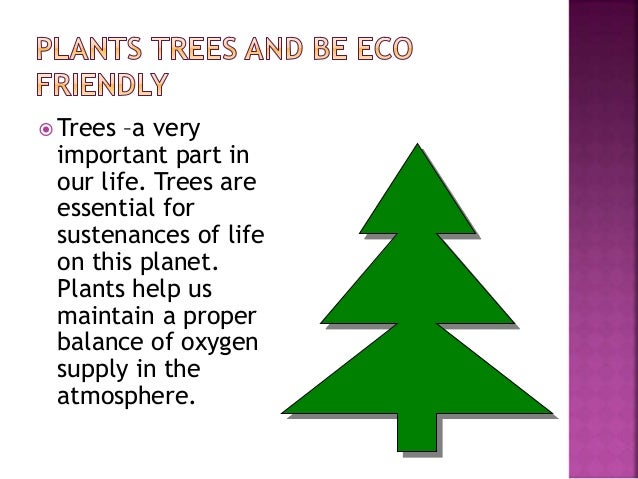 PLANTS TREES AND BE ECO FRIENDLY

Trees –a very important part in our life. Trees are essential for sustenances of life on this planet. Plants help us maintain a proper balance of oxygen supply in the atmosphere.